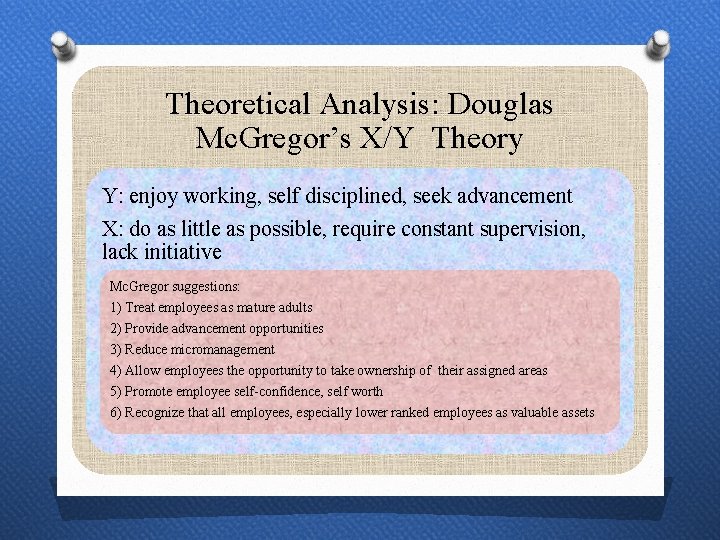 Theoretical Analysis: Douglas McGregor's X/Y Theory

Y: enjoy working, self disciplined, seek advancement

X: do as little as possible, require constant supervision, lack initiative

McGregor suggestions:
1) Treat employees as mature adults
2) Provide advancement opportunities
3) Reduce micromanagement
4) Allow employees the opportunity to take ownership of their assigned areas
5) Promote employee self-confidence, self worth
6) Recognize that all employees, especially lower ranked employees as valuable assets